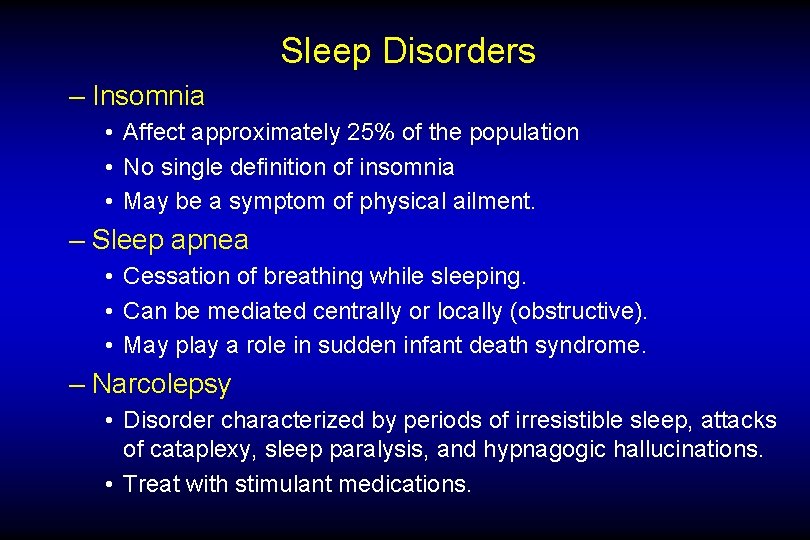 Sleep Disorders

– Insomnia

• Affect approximately 25% of the population
• No single definition of insomnia
• May be a symptom of physical ailment.

– Sleep apnea

• Cessation of breathing while sleeping.
• Can be mediated centrally or locally (obstructive).
• May play a role in sudden infant death syndrome.

– Narcolepsy

• Disorder characterized by periods of irresistible sleep, attacks of cataplexy, sleep paralysis, and hypnagogic hallucinations.
• Treat with stimulant medications.